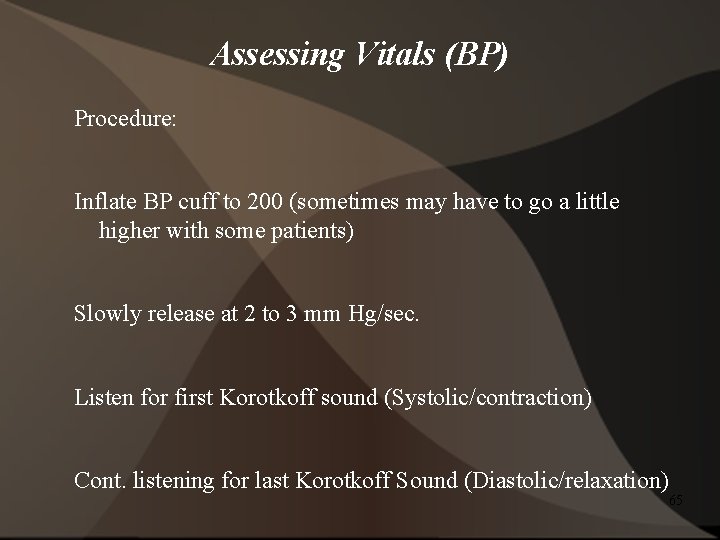 Assessing Vitals (BP)

Procedure:

Inflate BP cuff to 200 (sometimes may have to go a little higher with some patients)

Slowly release at 2 to 3 mm Hg/sec.

Listen for first Korotkoff sound (Systolic/contraction)

Cont. listening for last Korotkoff Sound (Diastolic/relaxation)

65